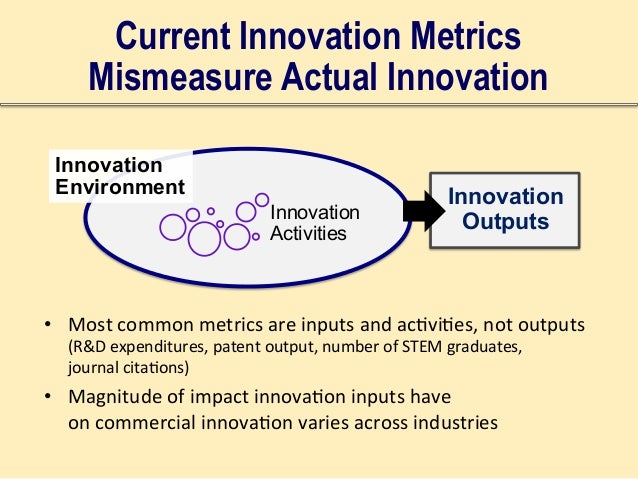 Current Innovation Metrics Mismeasure Actual Innovation

Innovation Environment

Innovation Activities

Innovation Outputs

• Most common metrics are inputs and activities, not outputs (R&D expenditures, patent output, number of STEM graduates, journal citations)

• Magnitude of impact innovation inputs have on commercial innovation varies across industries